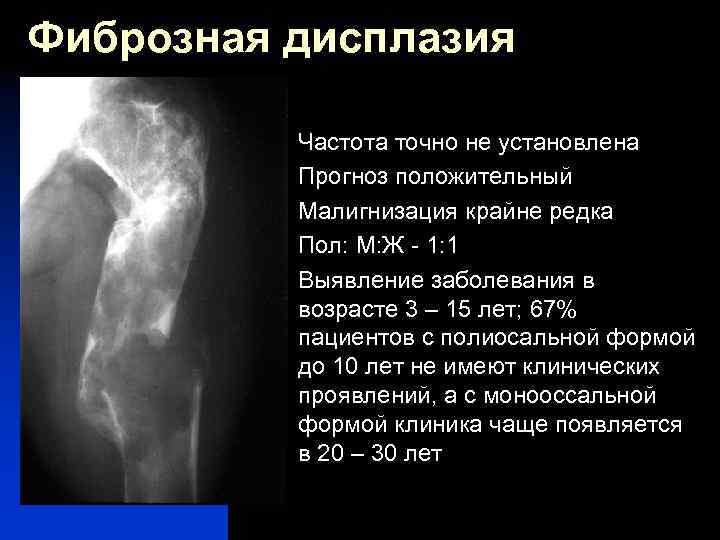 Фиброзная дисплазия

Частота точно не установлена

Прогноз положительный

Малигнизация крайне редка

Пол: М:Ж - 1:1

Выявление заболевания в возрасте 3 – 15 лет; 67% пациентов с полиосальной формой до 10 лет не имеют клинических проявлений, а с монооссальной формой клиника чаще появляется в 20 – 30 лет